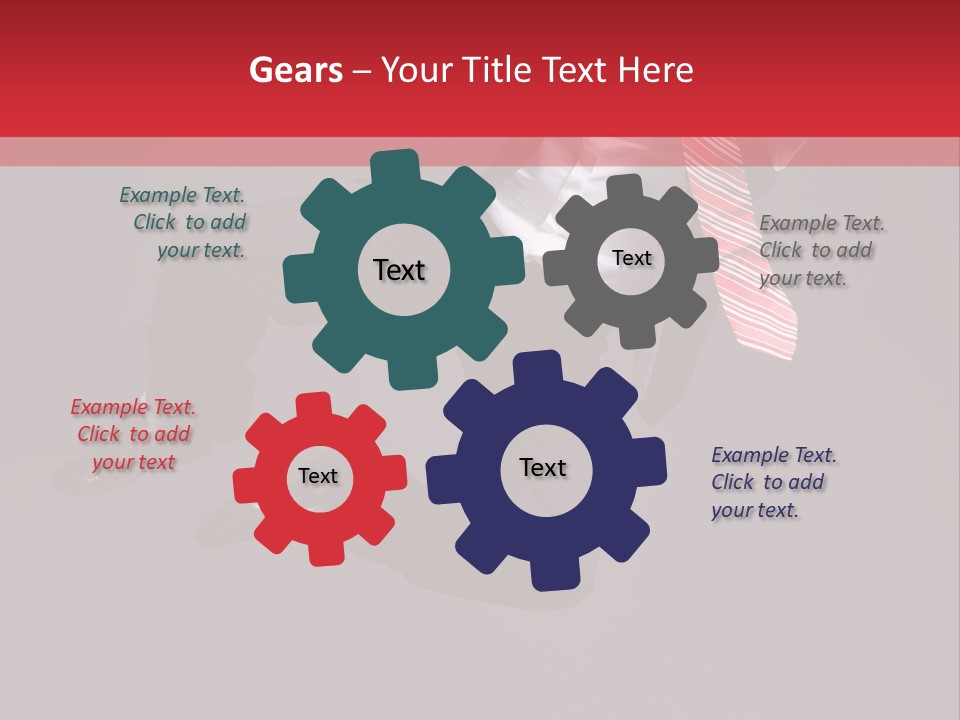 Gears – Your Title Text Here

Example Text. Click to add your text.

Text

Text

Example Text. Click to add your text.

Example Text. Click to add your text

Text

Text

Example Text. Click to add your text.